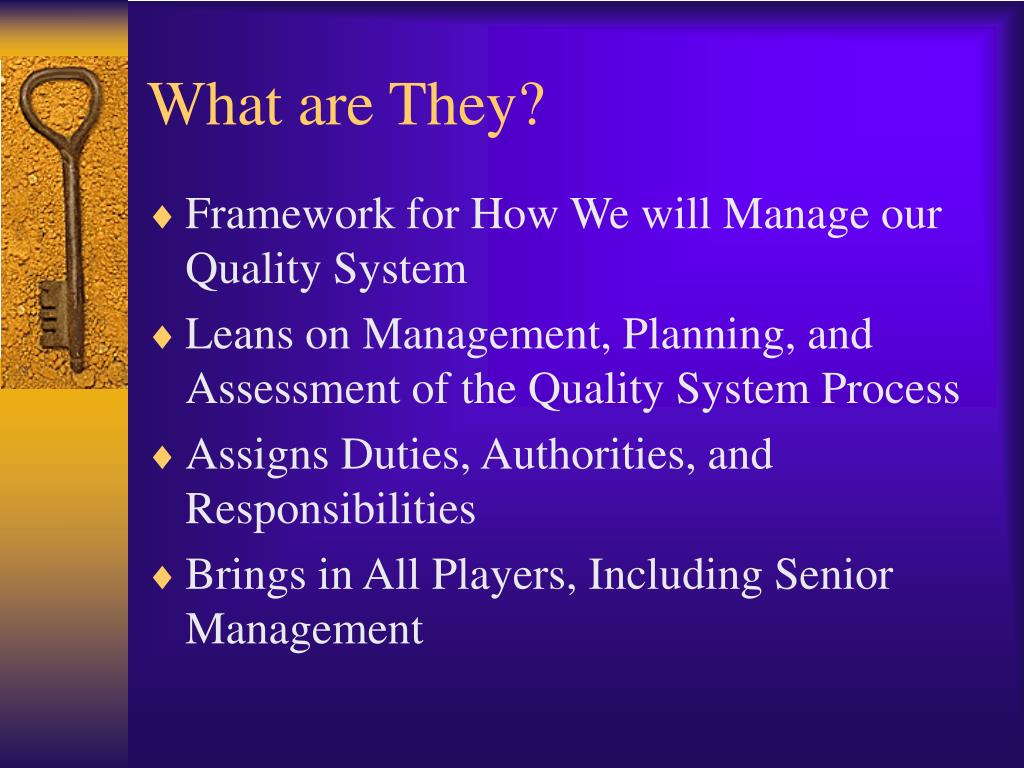 What are They?

♦ Framework for How We will Manage our Quality System

♦ Leans on Management, Planning, and Assessment of the Quality System Process

♦ Assigns Duties, Authorities, and Responsibilities

♦ Brings in All Players, Including Senior Management